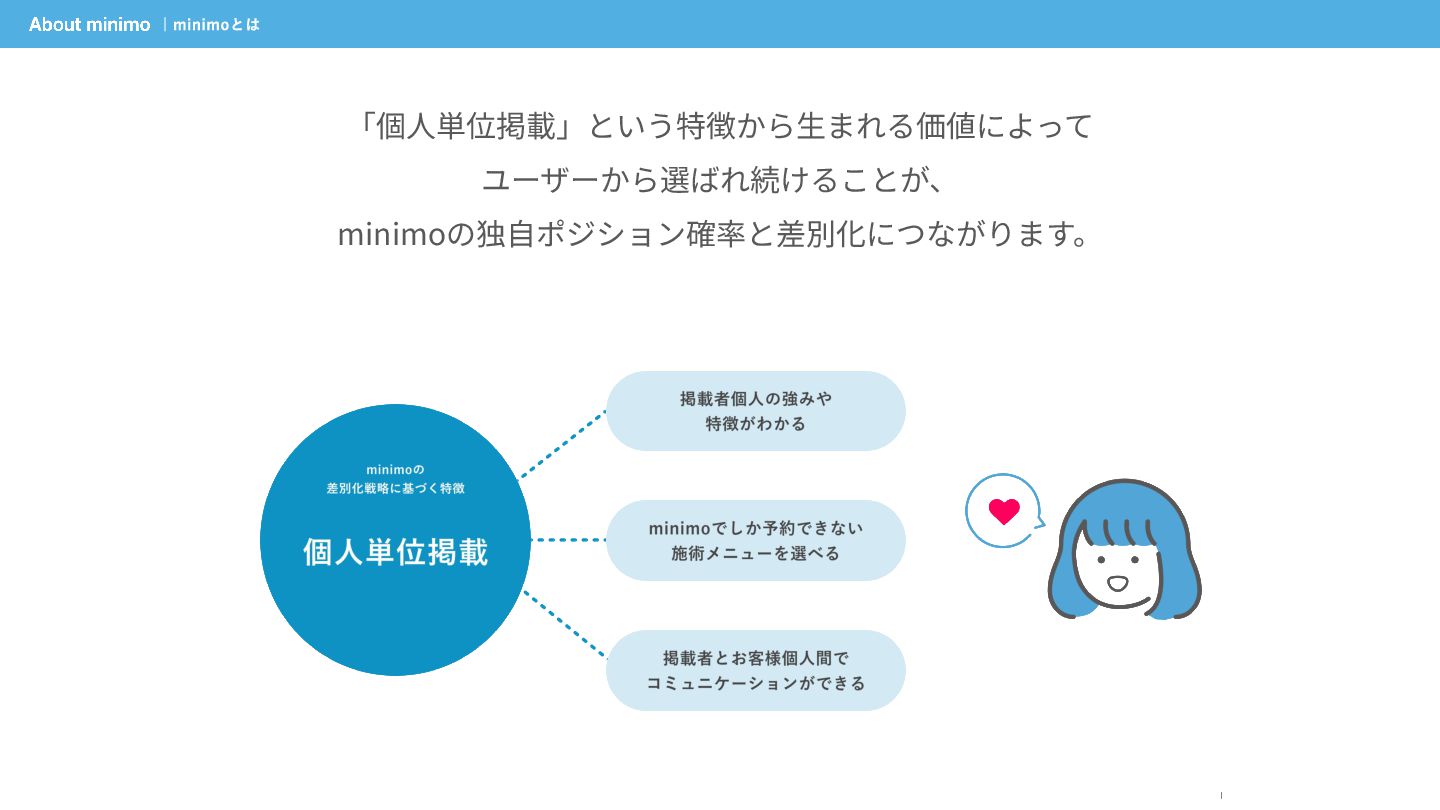 About minimo | minimoとは

「個人単位掲載」という特徴から生まれる価値によって
ユーザーから選ばれ続けることが、
minimoの独自ポジション確率と差別化につながります。

minimoの
差別化戦略に基づく特徴

個人単位掲載

掲載者個人の強みや
特徴がわかる

minimoでしか予約できない
施術メニューを選べる

掲載者とお客様個人間で
コミュニケーションができる